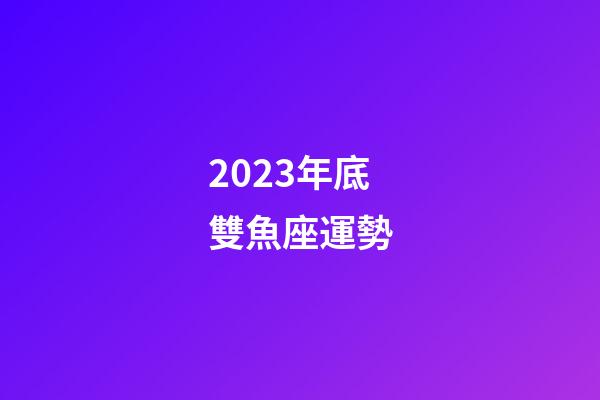 2023年底
雙魚座運勢